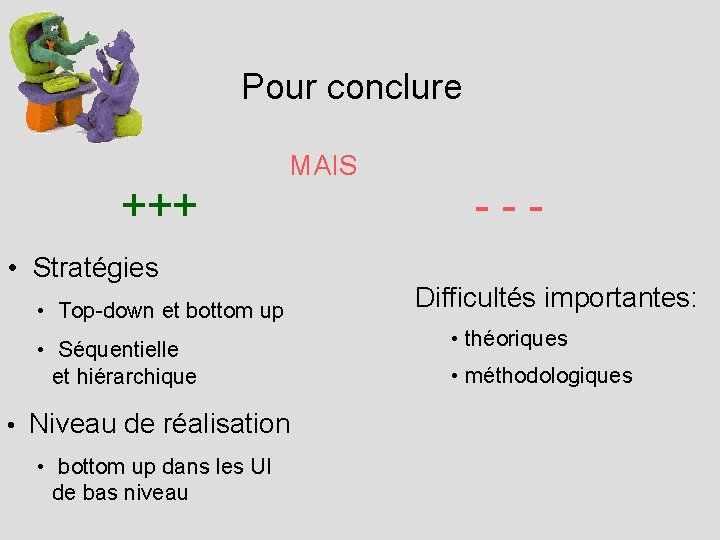 Pour conclure

MAIS

+++

• Stratégies

• Top-down et bottom up

• Séquentielle et hiérarchique

• Niveau de réalisation

• bottom up dans les UI de bas niveau

- - -

Difficultés importantes:

• théoriques

• méthodologiques